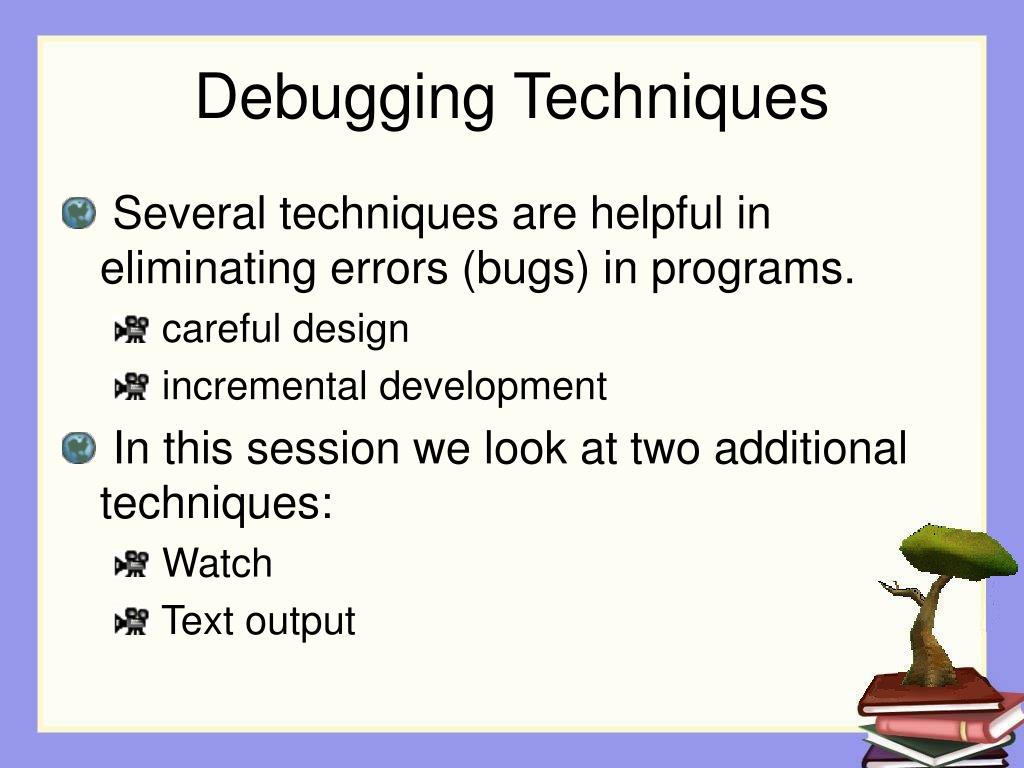 Debugging Techniques

Several techniques are helpful in eliminating errors (bugs) in programs.

careful design

incremental development

In this session we look at two additional techniques:

Watch

Text output